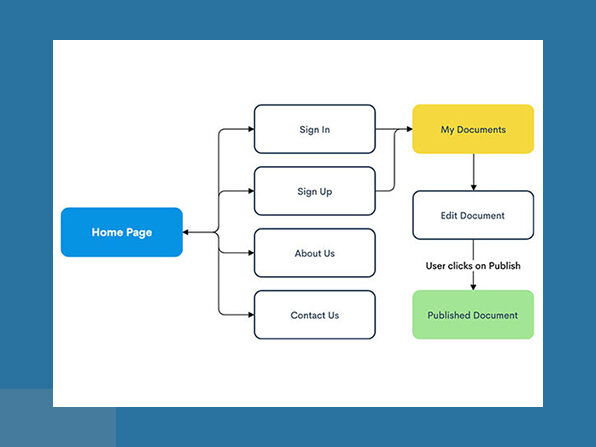 Home Page

Sign In

Sign Up

About Us

Contact Us

My Documents

Edit Document

User clicks on Publish

Published Document